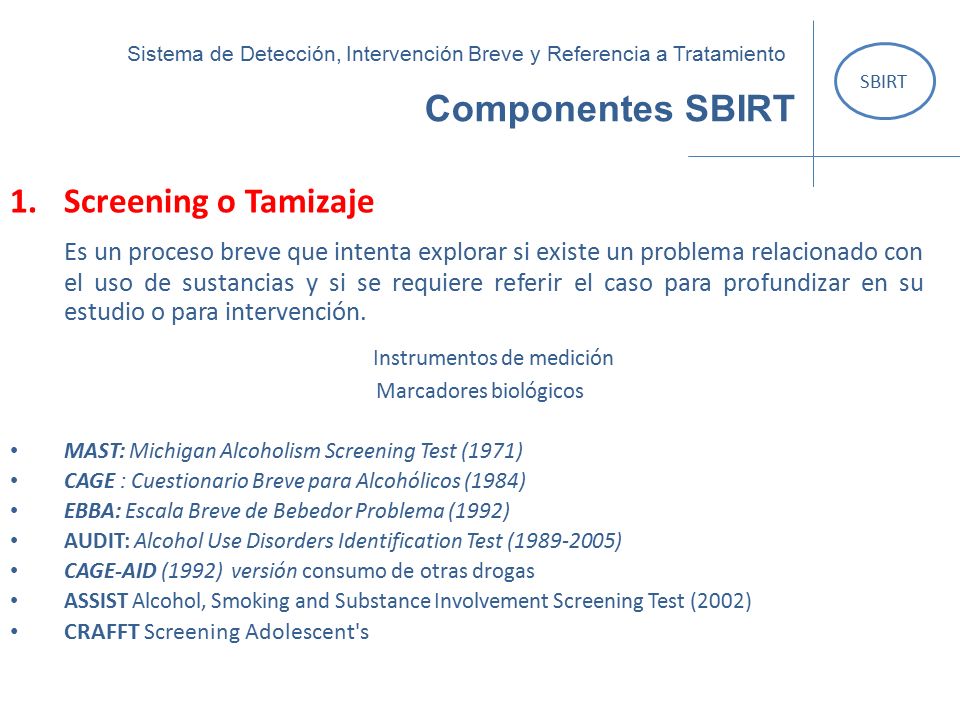 Sistema de Detección, Intervención Breve y Referencia a Tratamiento

SBIRT

Componentes SBIRT

1. Screening o Tamizaje

Es un proceso breve que intenta explorar si existe un problema relacionado con el uso de sustancias y si se requiere referir el caso para profundizar en su estudio o para intervención.

Instrumentos de medición
Marcadores biológicos

• MAST: Michigan Alcoholism Screening Test (1971)
• CAGE : Cuestionario Breve para Alcohólicos (1984)
• EBBA: Escala Breve de Bebedor Problema (1992)
• AUDIT: Alcohol Use Disorders Identification Test (1989-2005)
• CAGE-AID (1992) versión consumo de otras drogas
• ASSIST Alcohol, Smoking and Substance Involvement Screening Test (2002)
• CRAFFT Screening Adolescent's